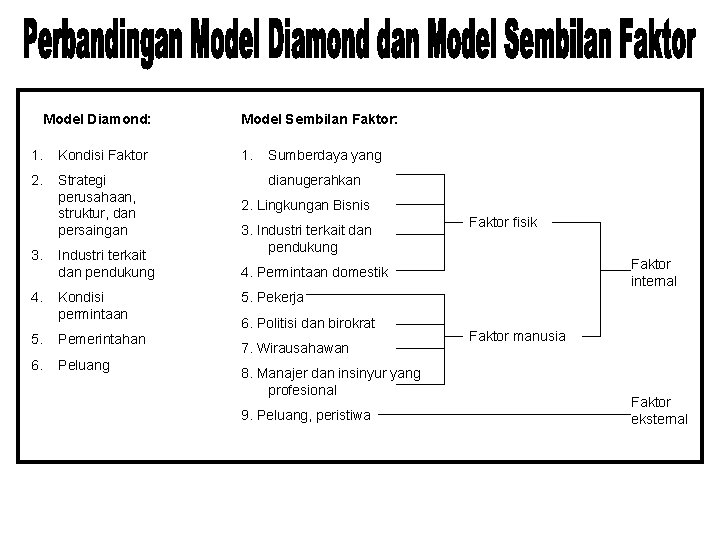 Perbandingan Model Diamond dan Model Sembilan Faktor

Model Diamond:

1. Kondisi Faktor
2. Strategi perusahaan, struktur, dan persaingan
3. Industri terkait dan pendukung
4. Kondisi permintaan
5. Pemerintahan
6. Peluang

Model Sembilan Faktor:

1. Sumberdaya yang dianugerahkan
2. Lingkungan Bisnis
3. Industri terkait dan pendukung
4. Permintaan domestik
5. Pekerja
6. Politisi dan birokrat
7. Wirausahawan
8. Manajer dan insinyur yang profesional
9. Peluang, peristiwa

Faktor fisik

Faktor manusia

Faktor internal

Faktor eksternal